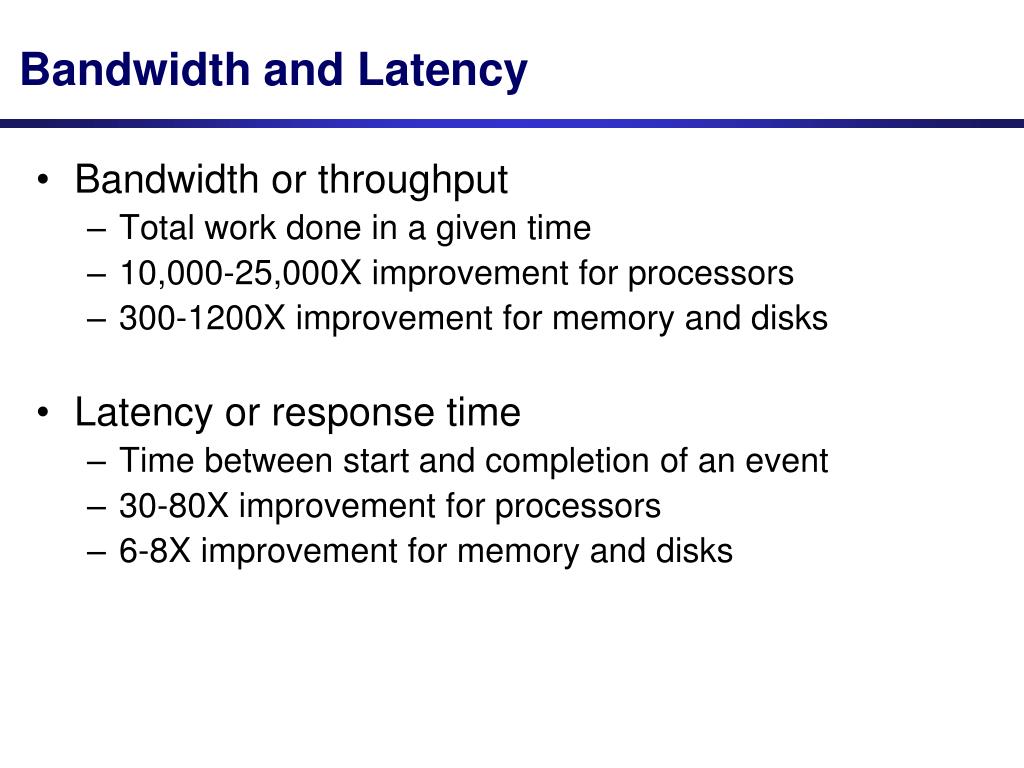 Bandwidth and Latency

• Bandwidth or throughput
– Total work done in a given time
– 10,000-25,000X improvement for processors
– 300-1200X improvement for memory and disks

• Latency or response time
– Time between start and completion of an event
– 30-80X improvement for processors
– 6-8X improvement for memory and disks